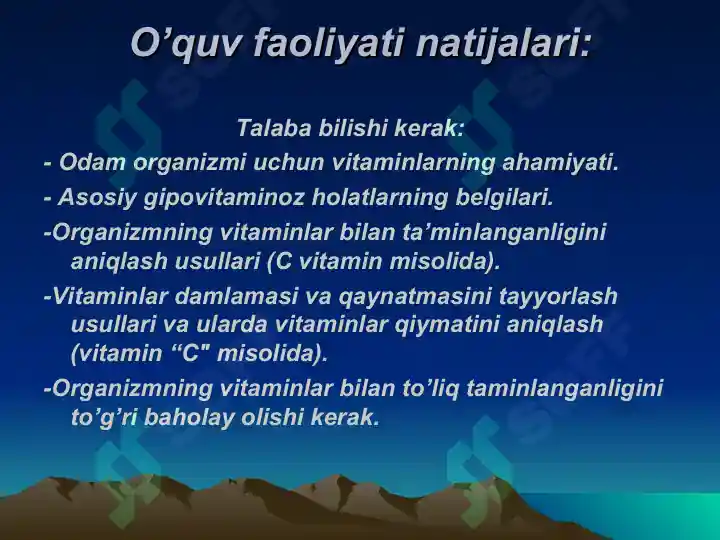 O’quv faoliyati natijalari:

Talaba bilishi kerak:

- Odam organizmi uchun vitaminlarning ahamiyati.

- Asosiy gipovitaminoz holatlarning belgilari.

-Organizmning vitaminlar bilan ta’minlanganligini aniqlash usullari (C vitamin misolida).

-Vitaminlar damlamasi va qaynatmasini tayyorlash usullari va ularda vitaminlar qiymatini aniqlash (vitamin “C" misolida).

-Organizmning vitaminlar bilan to’liq taminlanganligini to’g’ri baholay olishi kerak.